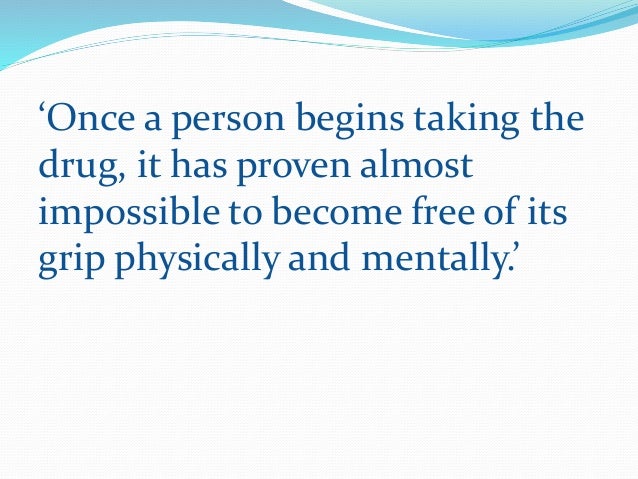 ‘Once a person begins taking the drug, it has proven almost impossible to become free of its grip physically and mentally.’